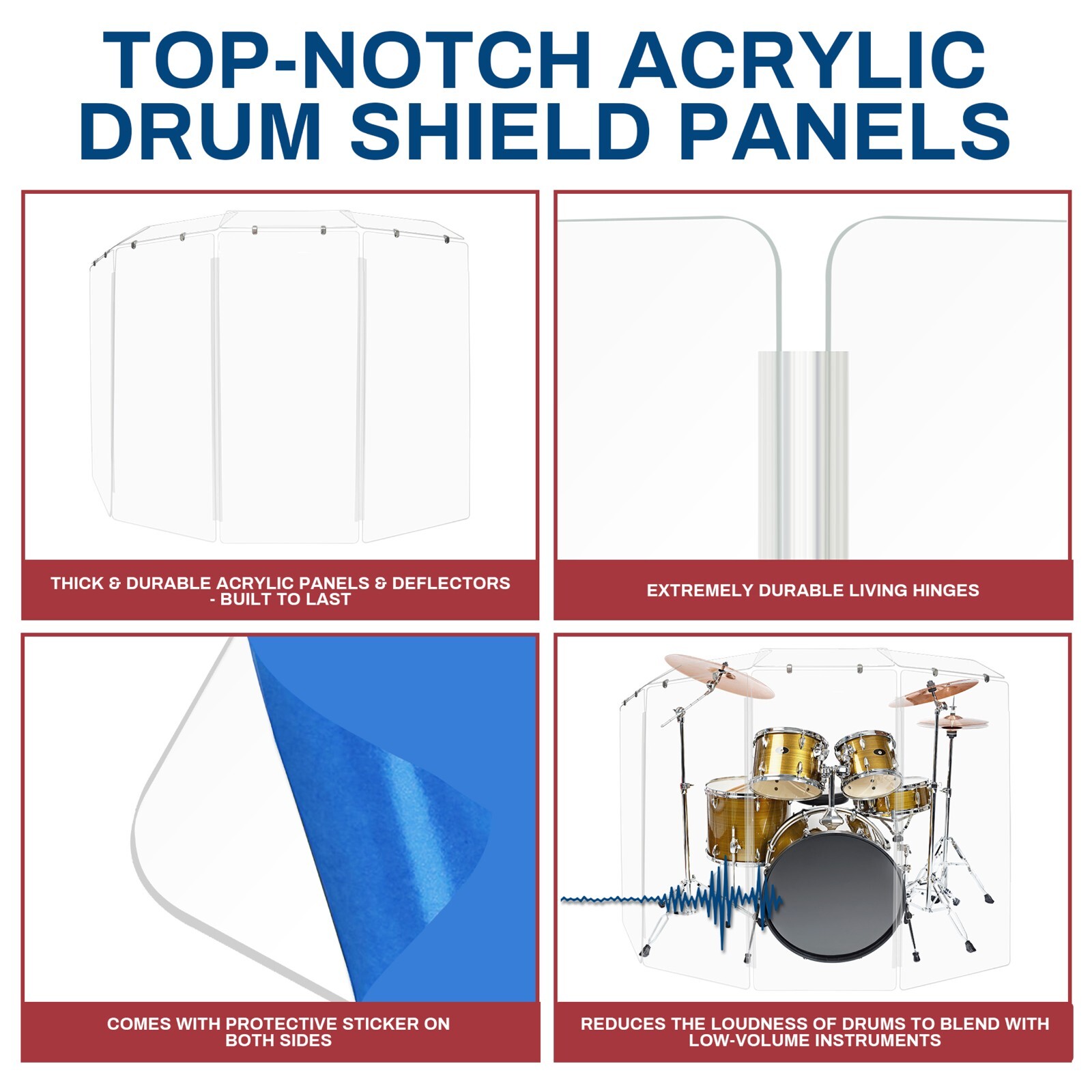 TOP-NOTCH ACRYLIC DRUM SHIELD PANELS

THICK & DURABLE ACRYLIC PANELS & DEFLECTORS - BUILT TO LAST

EXTREMELY DURABLE LIVING HINGES

COMES WITH PROTECTIVE STICKER ON BOTH SIDES

REDUCES THE LOUDNESS OF DRUMS TO BLEND WITH LOW-VOLUME INSTRUMENTS